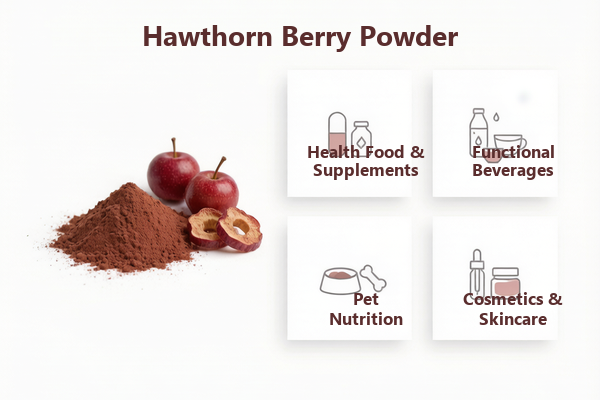 Hawthorn Berry Powder

Health Food & Supplements

Functional Beverages

Pet Nutrition

Cosmetics & Skincare